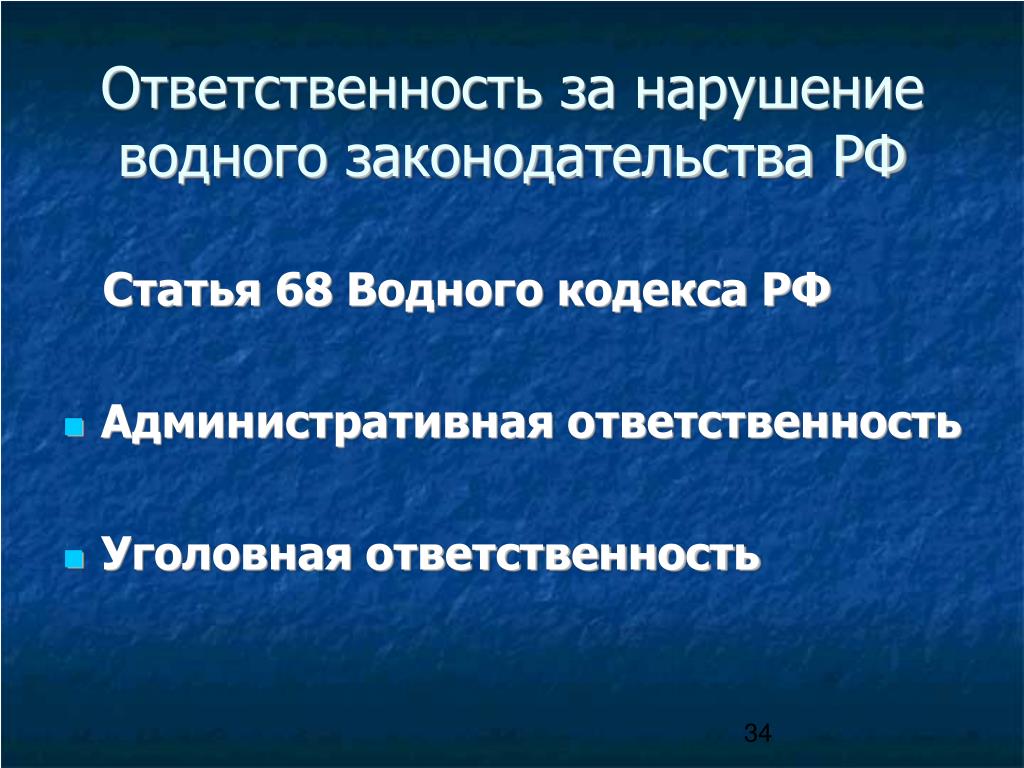 Ответственность за нарушение водного законодательства РФ

Статья 68 Водного кодекса РФ

Административная ответственность

Уголовная ответственность

34